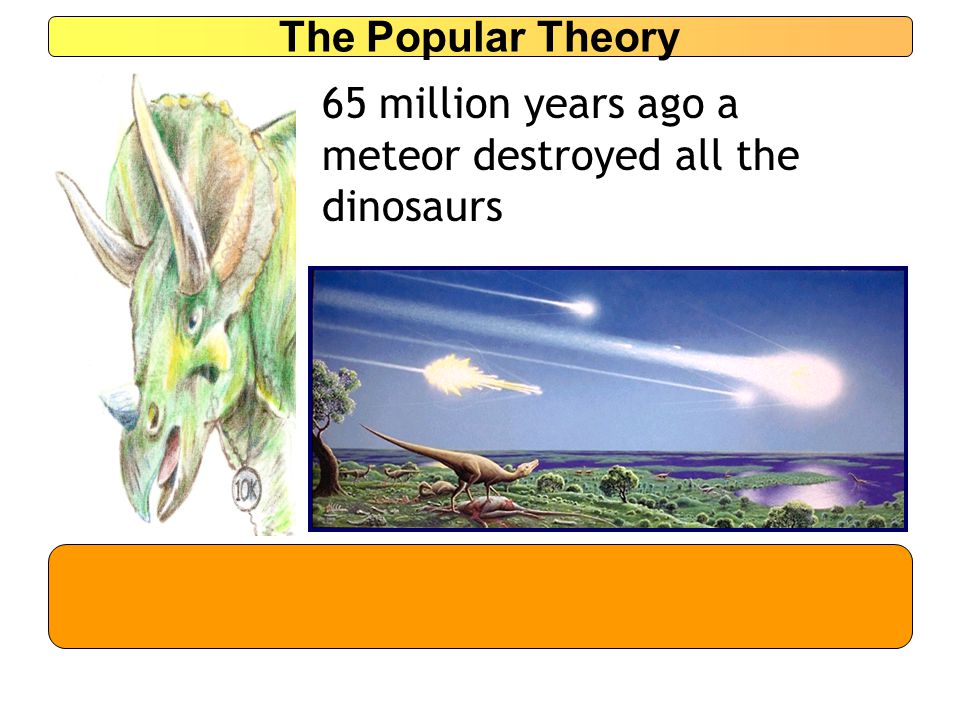 The Popular Theory

65 million years ago a meteor destroyed all the dinosaurs

10K